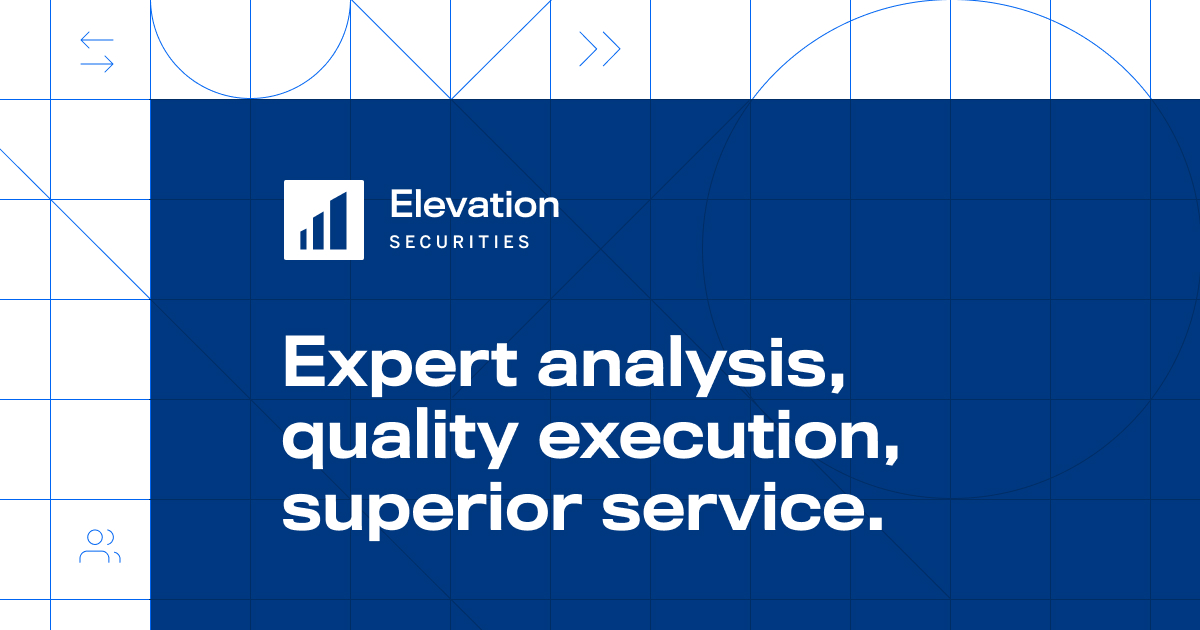 Elevation
SECURITIES

Expert analysis, quality execution, superior service.